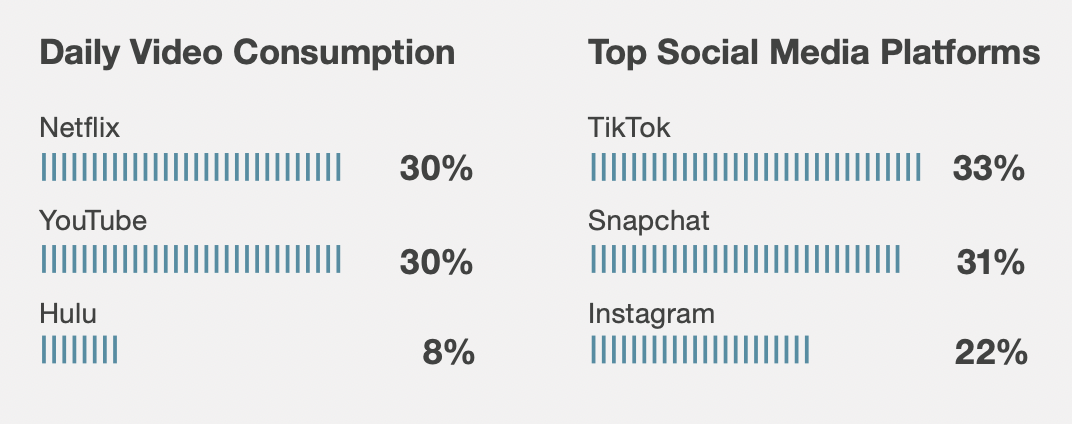 Daily Video Consumption

Netflix
30%

YouTube
30%

Hulu
8%

Top Social Media Platforms

TikTok
33%

Snapchat
31%

Instagram
22%